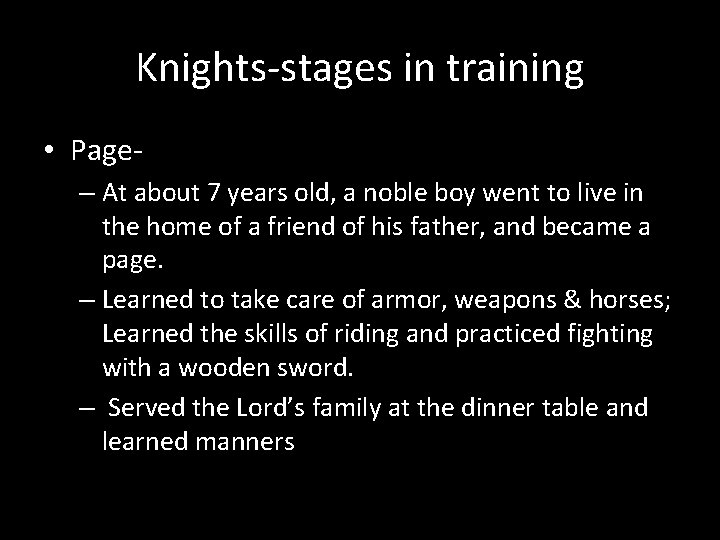 Knights-stages in training

• Page-

– At about 7 years old, a noble boy went to live in the home of a friend of his father, and became a page.

– Learned to take care of armor, weapons & horses; Learned the skills of riding and practiced fighting with a wooden sword.

– Served the Lord’s family at the dinner table and learned manners